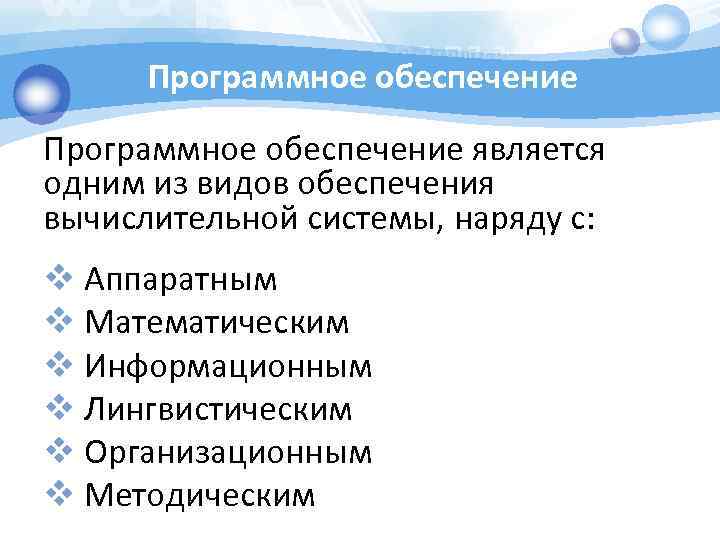 Программное обеспечение

Программное обеспечение является одним из видов обеспечения вычислительной системы, наряду с:

❖ Аппаратным
❖ Математическим
❖ Информационным
❖ Лингвистическим
❖ Организационным
❖ Методическим